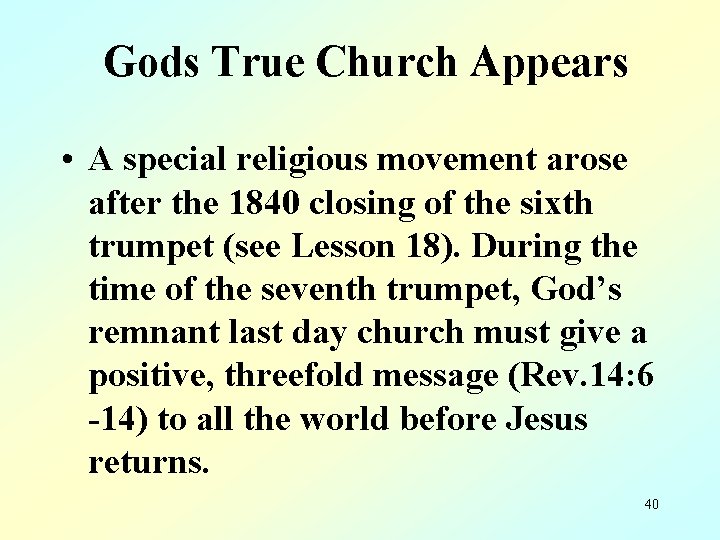 Gods True Church Appears

• A special religious movement arose after the 1840 closing of the sixth trumpet (see Lesson 18). During the time of the seventh trumpet, God’s remnant last day church must give a positive, threefold message (Rev.14:6 -14) to all the world before Jesus returns.

40